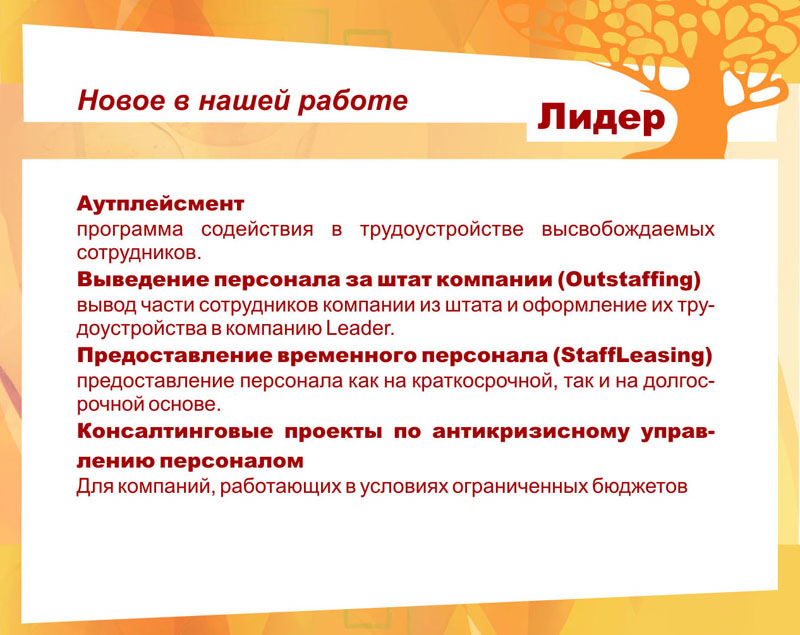 Новое в нашей работе

Лидер

Аутплейсмент
программа содействия в трудоустройстве высвобождаемых сотрудников.

Выведение персонала за штат компании (Outstaffing)
вывод части сотрудников компании из штата и оформление их трудоустройства в компанию Leader.

Предоставление временного персонала (StaffLeasing)
предоставление персонала как на краткосрочной, так и на долгосрочной основе.

Консалтинговые проекты по антикризисному управлению персоналом
Для компаний, работающих в условиях ограниченных бюджетов